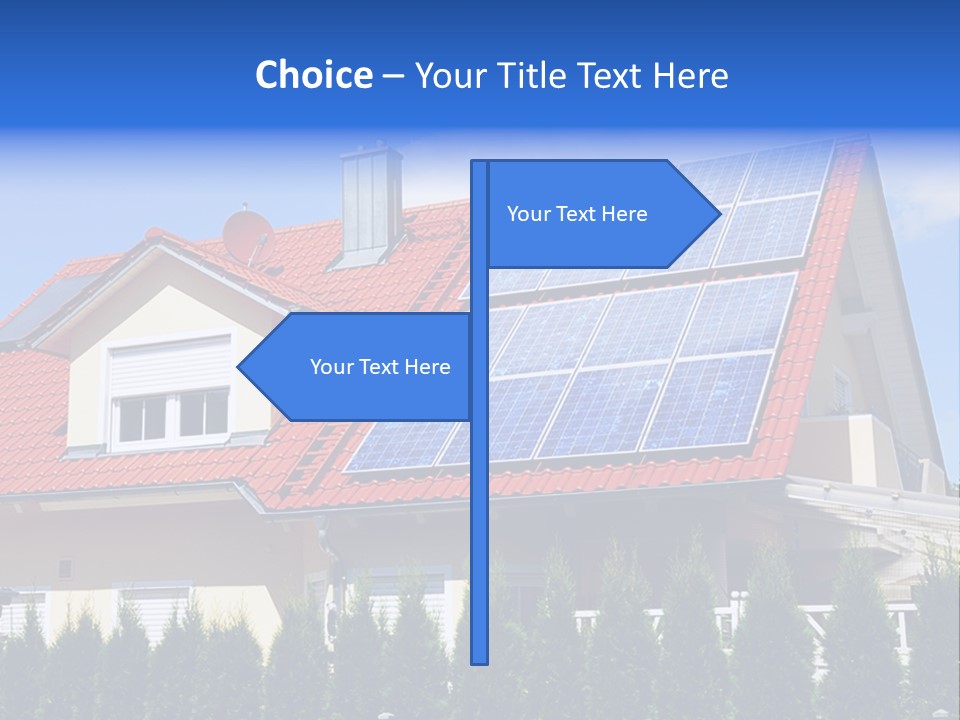 Choice – Your Title Text Here

Your Text Here

Your Text Here